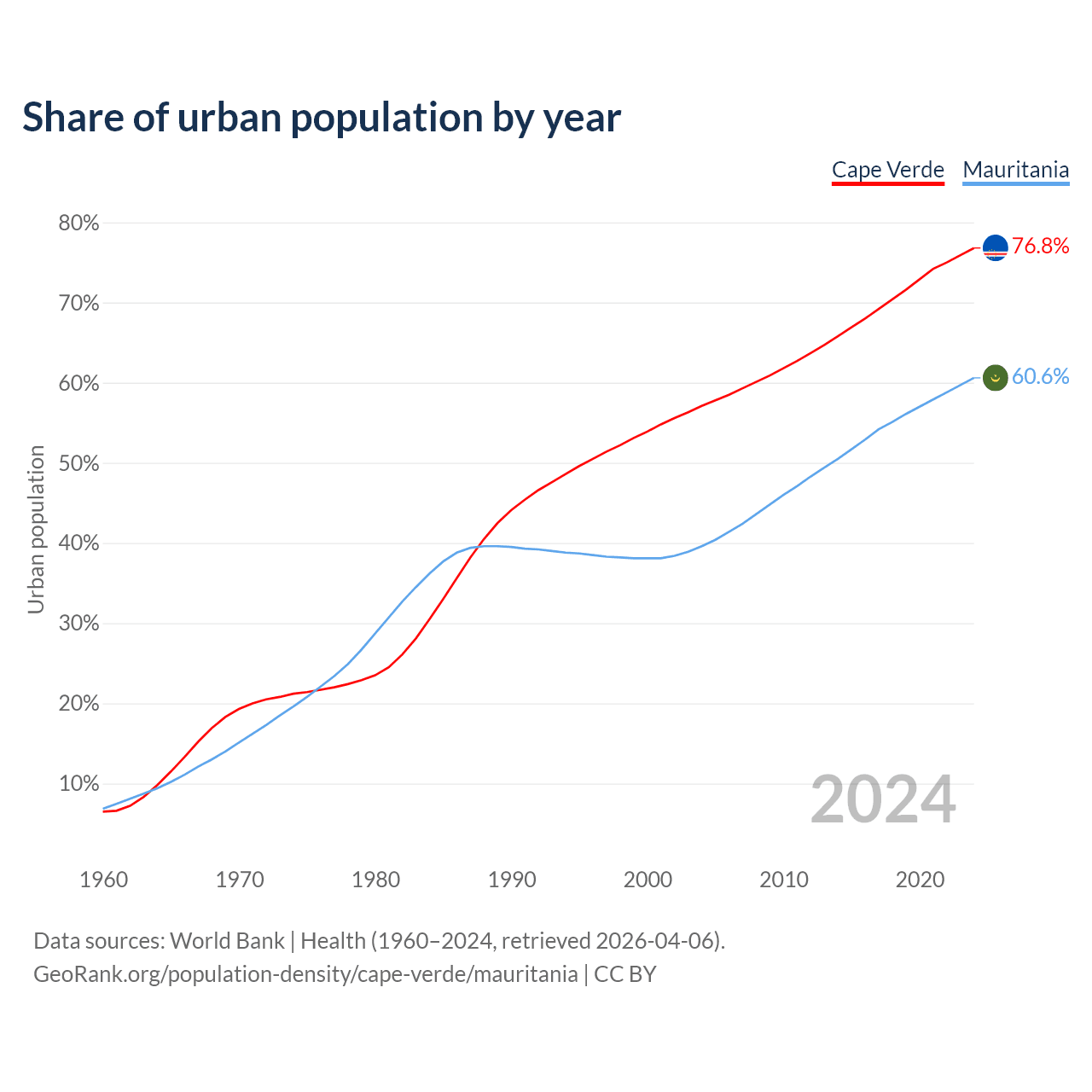 Share of urban population by year

Cape Verde Mauritania

80%
70%
60%
50%
40%
30%
20%
10%

Urban population

76.8%
60.6%

2024

1960 1970 1980 1990 2000 2010 2020

Data sources: World Bank | Health (1960–2024, retrieved 2026-04-06).
GeoRank.org/population-density/cape-verde/mauritania | CC BY